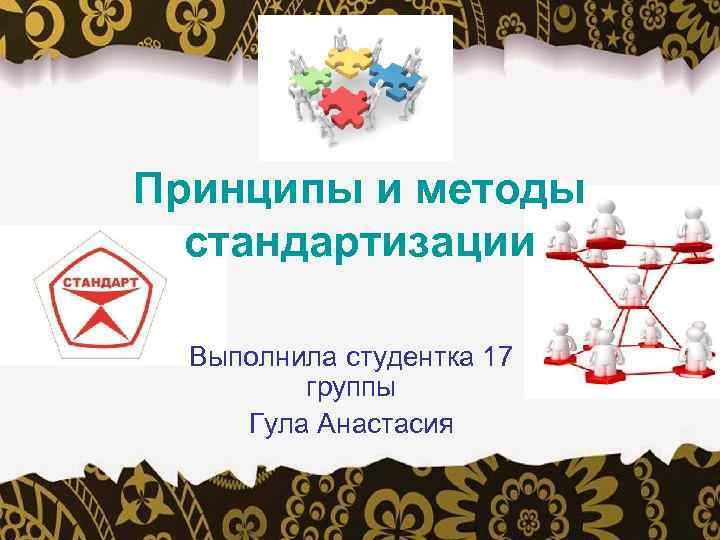 Принципы и методы стандартизации

СТАНДАРТ

Выполнила студентка 17 группы

Гула Анастасия